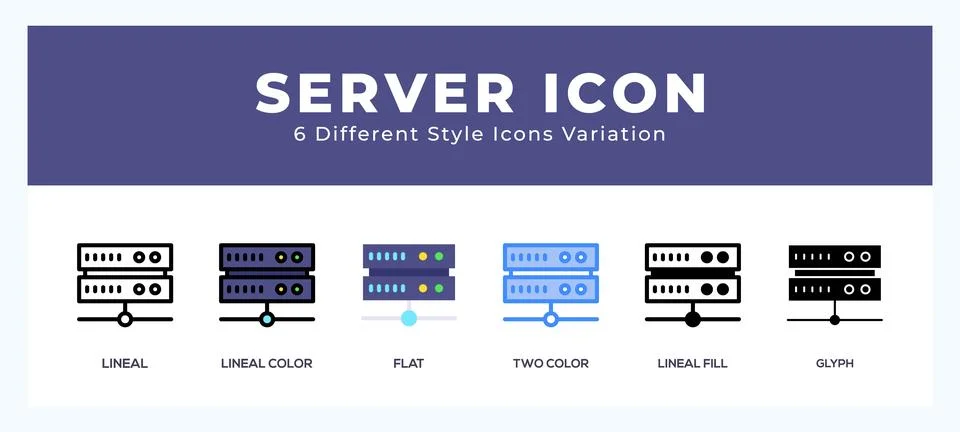 SERVER ICON
6 Different Style Icons Variation

LINEAL
LINEAL COLOR
FLAT
TWO COLOR
LINEAL FILL
GLYPH